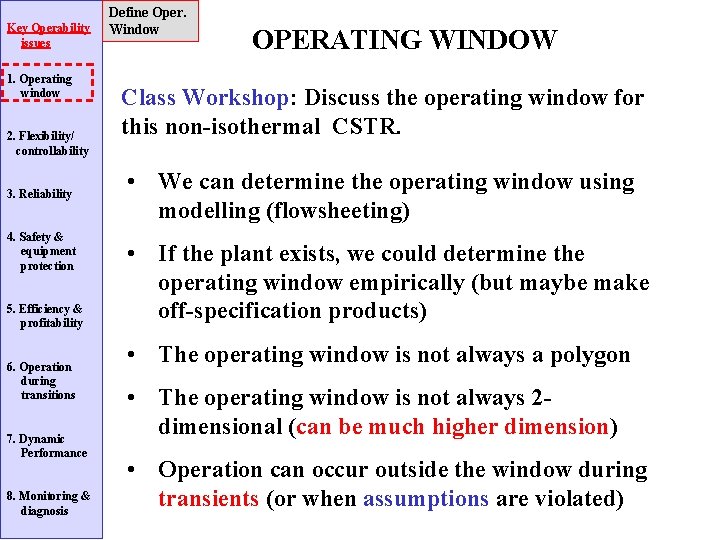 Key Operability issues

1. Operating window

2. Flexibility/ controllability

3. Reliability

4. Safety & equipment protection

5. Efficiency & profitability

6. Operation during transitions

7. Dynamic Performance

8. Monitoring & diagnosis

Define Oper. Window

OPERATING WINDOW

Class Workshop: Discuss the operating window for this non-isothermal CSTR.

• We can determine the operating window using modelling (flowsheeting)

• If the plant exists, we could determine the operating window empirically (but maybe make off-specification products)

• The operating window is not always a polygon

• The operating window is not always 2-dimensional (can be much higher dimension)

• Operation can occur outside the window during transients (or when assumptions are violated)